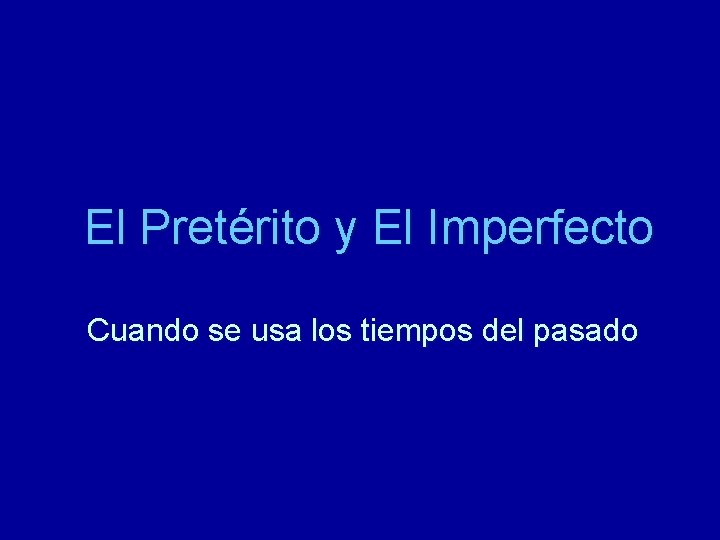 El Pretérito y El Imperfecto

Cuando se usa los tiempos del pasado